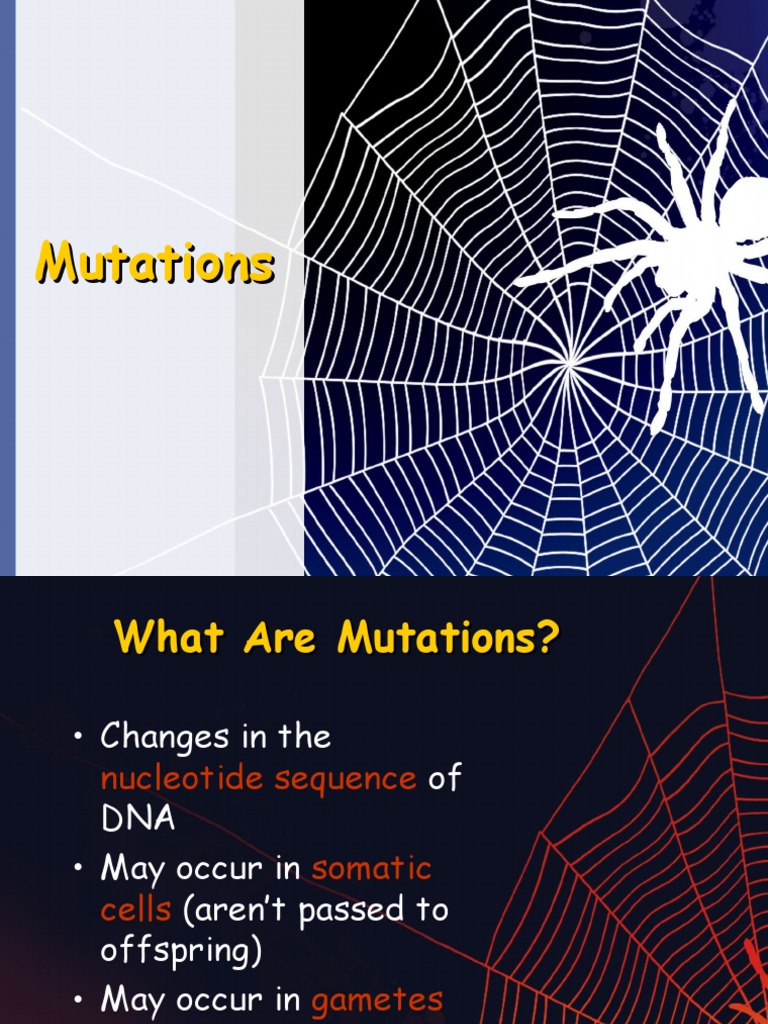 Mutations

What Are Mutations?

• Changes in the nucleotide sequence of DNA
• May occur in somatic cells (aren't passed to offspring)
• May occur in gametes